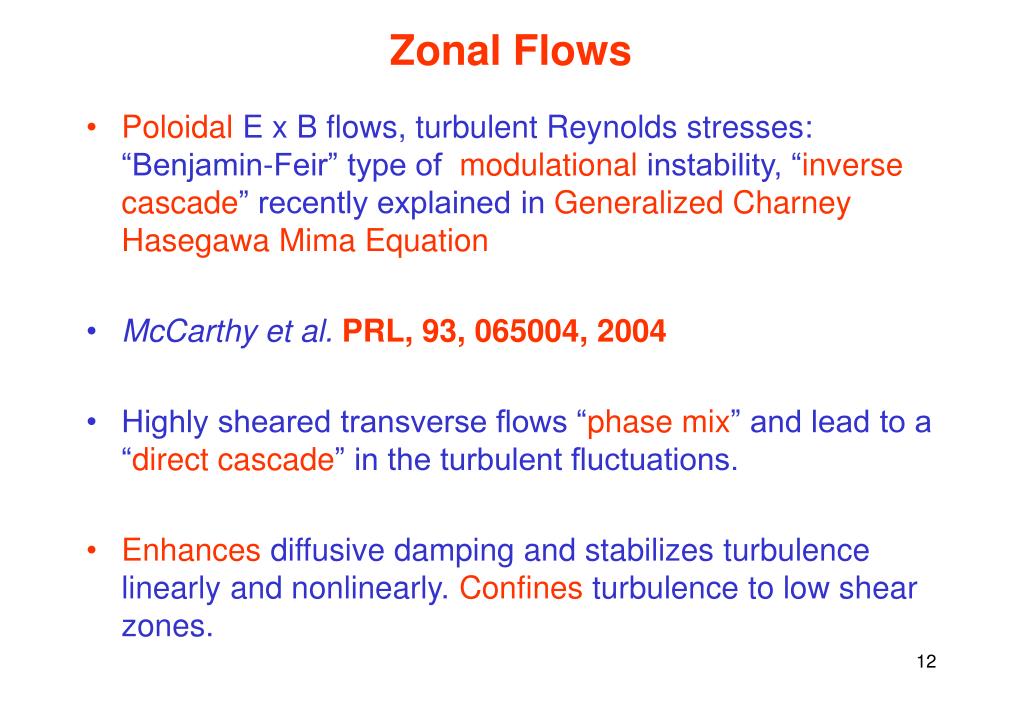 Zonal Flows

• Poloidal E x B flows, turbulent Reynolds stresses: “Benjamin-Feir” type of modulational instability, “inverse cascade” recently explained in Generalized Charney Hasegawa Mima Equation

• McCarthy et al. PRL, 93, 065004, 2004

• Highly sheared transverse flows “phase mix” and lead to a “direct cascade” in the turbulent fluctuations.

• Enhances diffusive damping and stabilizes turbulence linearly and nonlinearly. Confines turbulence to low shear zones.

12